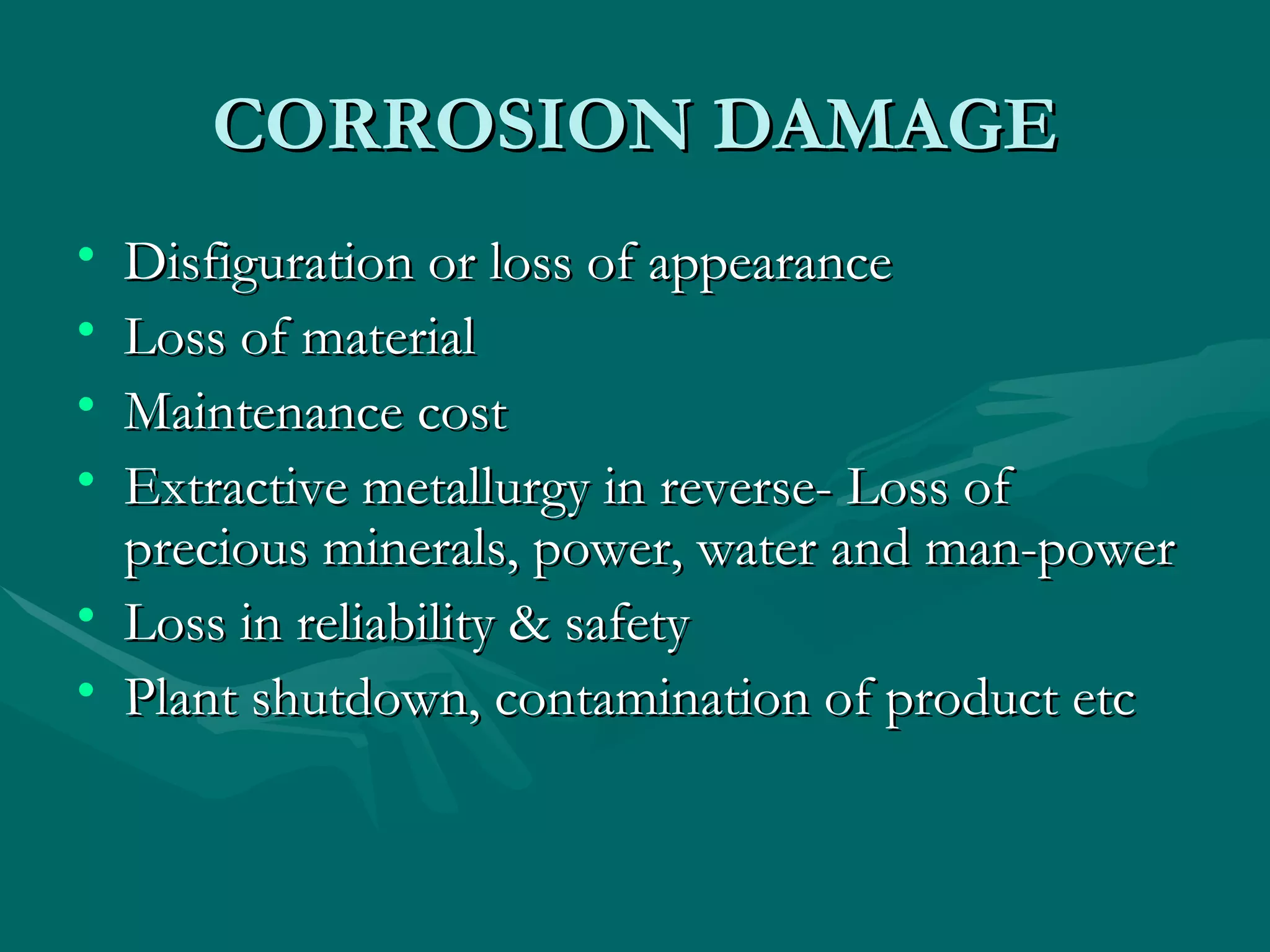 CORROSION DAMAGE

• Disfiguration or loss of appearance
• Loss of material
• Maintenance cost
• Extractive metallurgy in reverse- Loss of precious minerals, power, water and man-power
• Loss in reliability & safety
• Plant shutdown, contamination of product etc